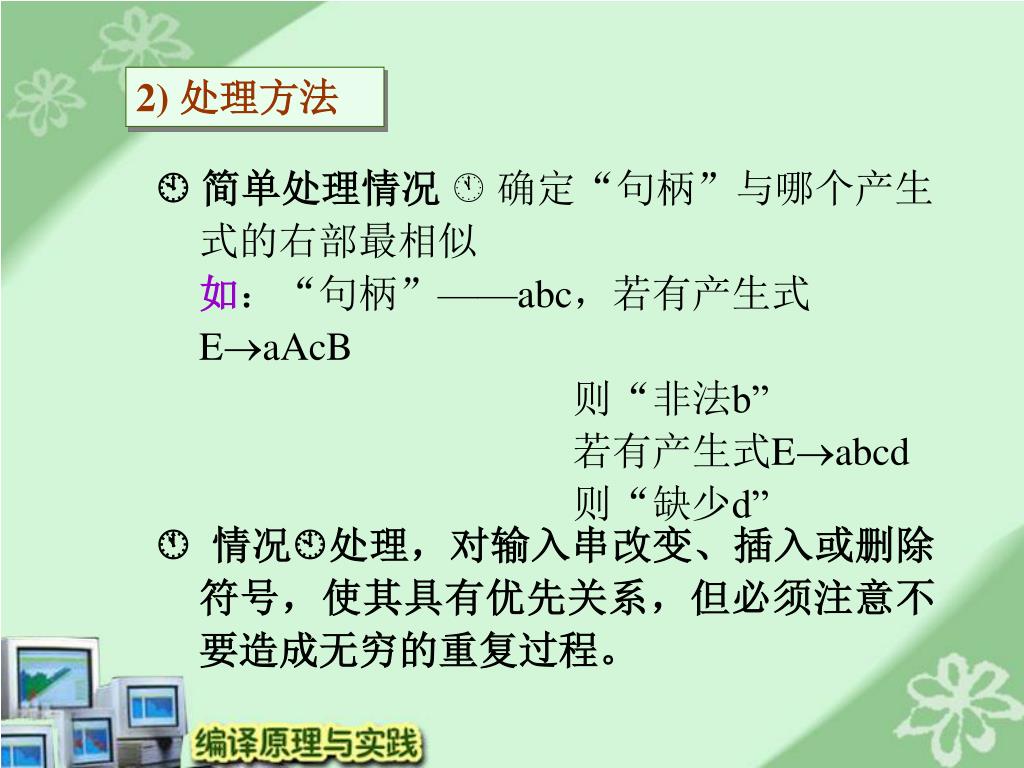 2) 处理方法

简单处理情况 确定“句柄”与哪个产生式的右部最相似
如：“句柄”——abc，若有产生式 E→aAcB
则“非法b”
若有产生式E→abcd
则“缺少d”

情况处理，对输入串改变、插入或删除符号，使其具有优先关系，但必须注意不要造成无穷的重复过程。

编译原理与实践